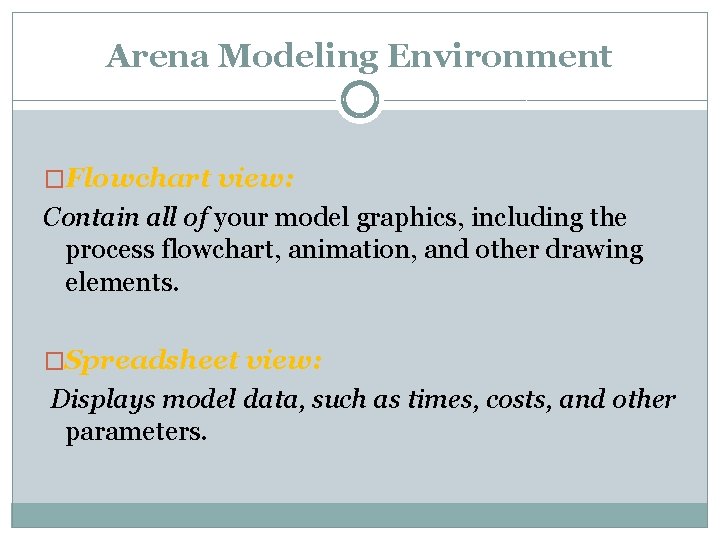 Arena Modeling Environment

□Flowchart view:

Contain all of your model graphics, including the process flowchart, animation, and other drawing elements.

□Spreadsheet view:

Displays model data, such as times, costs, and other parameters.